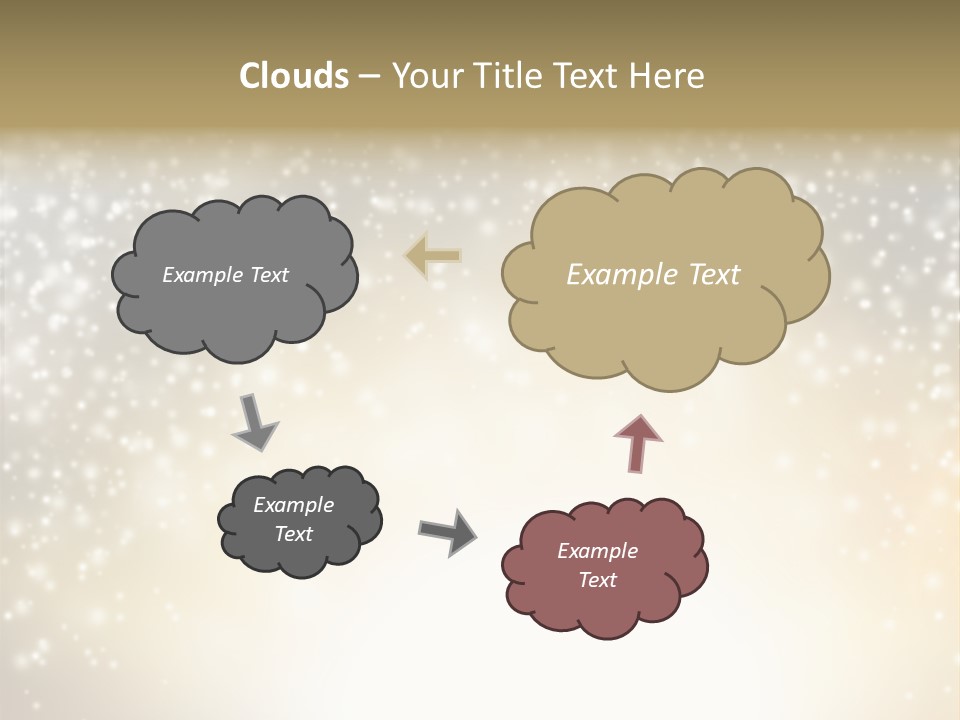 Clouds – Your Title Text Here

Example Text

Example Text

Example Text

Example Text